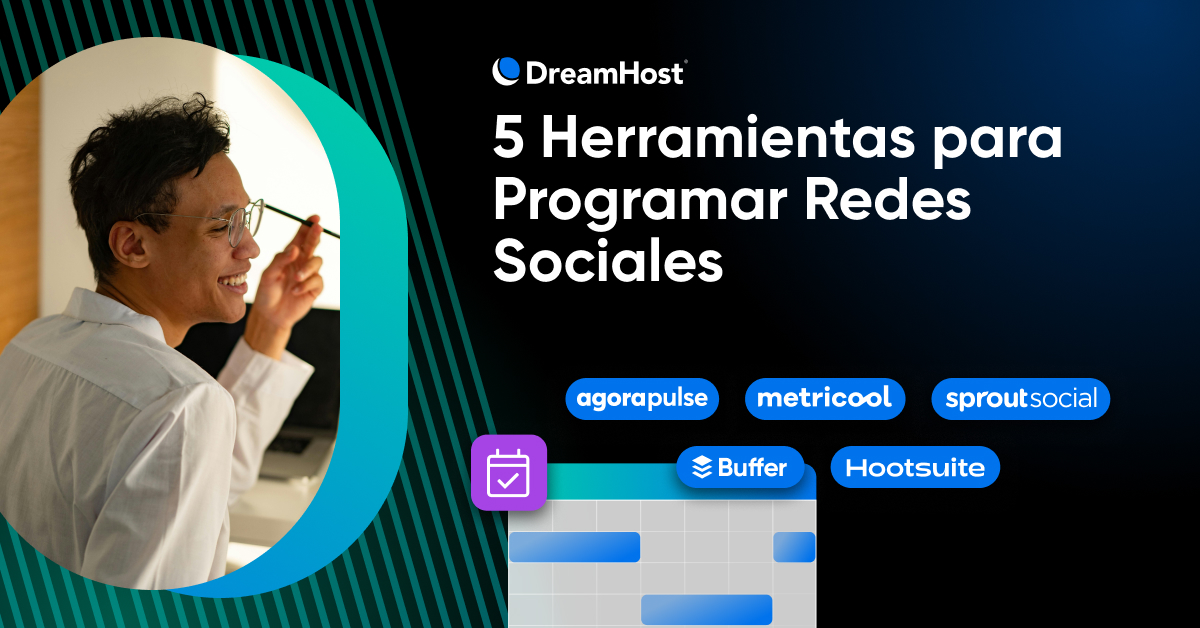 DreamHost

5 Herramientas para Programar Redes Sociales

agorapulse metricool sproutsocial

Buffer Hootsuite